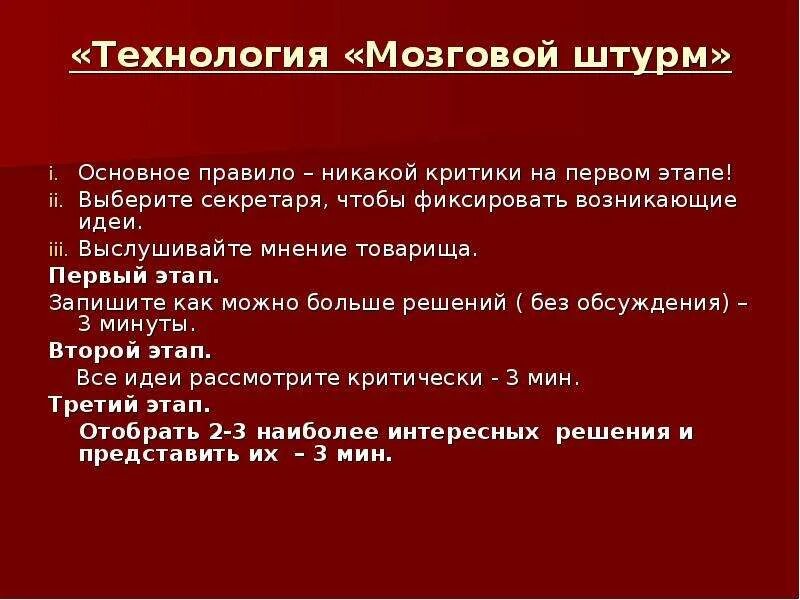 «Технология «Мозговой штурм»

i. Основное правило – никакой критики на первом этапе!
ii. Выберите секретаря, чтобы фиксировать возникающие идеи.
iii. Выслушивайте мнение товарища.

Первый этап.
Запишите как можно больше решений ( без обсуждения) – 3 минуты.

Второй этап.
Все идеи рассмотрите критически - 3 мин.

Третий этап.
Отобрать 2-3 наиболее интересных решения и представить их – 3 мин.